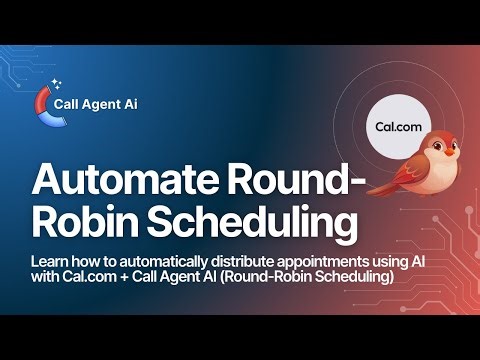 Call Agent Ai

Cal.com

Automate Round-Robin Scheduling

Learn how to automatically distribute appointments using AI with Cal.com + Call Agent AI (Round-Robin Scheduling)